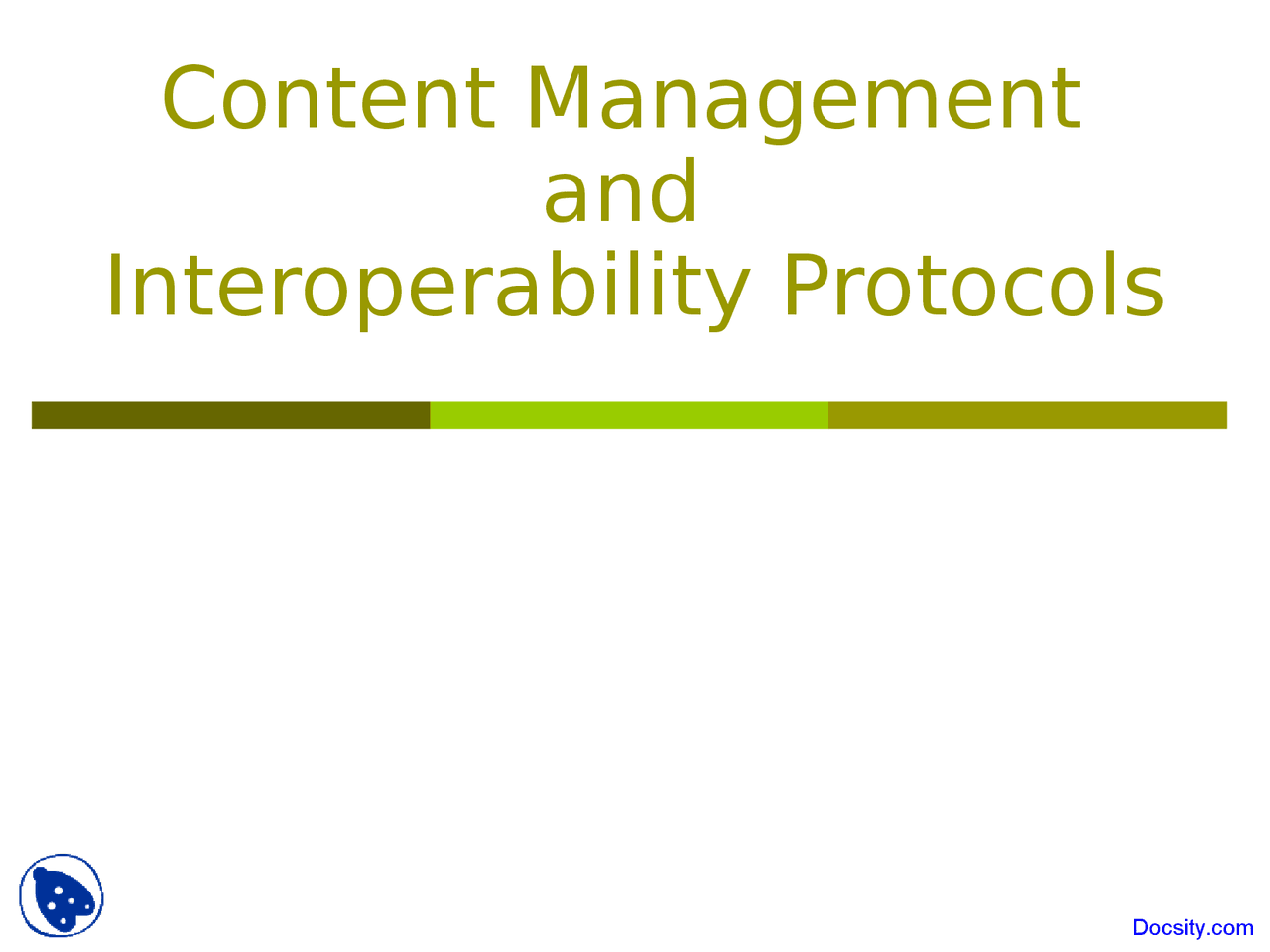 Content Management
and
Interoperability Protocols

Docsity.com